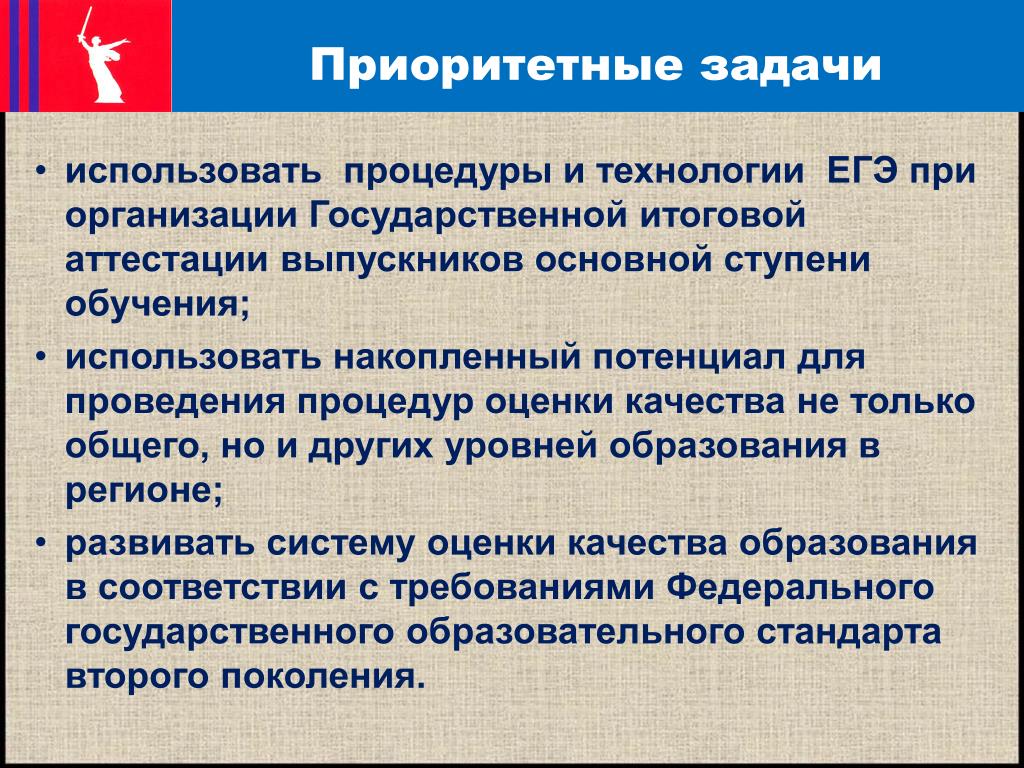 Приоритетные задачи

• использовать процедуры и технологии ЕГЭ при организации Государственной итоговой аттестации выпускников основной ступени обучения;
• использовать накопленный потенциал для проведения процедур оценки качества не только общего, но и других уровней образования в регионе;
• развивать систему оценки качества образования в соответствии с требованиями Федерального государственного образовательного стандарта второго поколения.